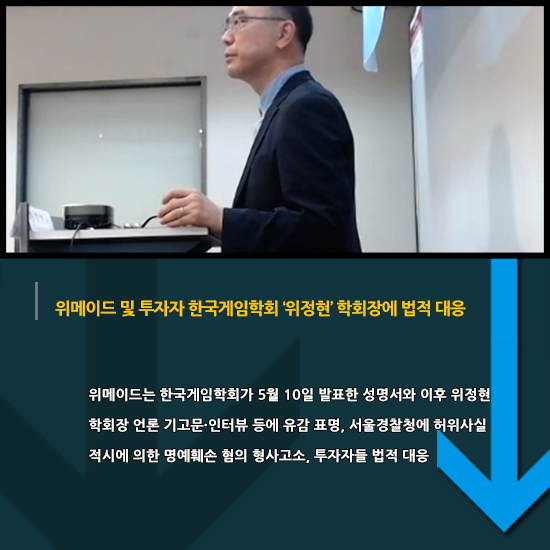 위메이드 및 투자자 한국게임학회 '위정현' 학회장에 법적 대응

위메이드는 한국게임학회가 5월 10일 발표한 성명서와 이후 위정현 학회장 언론 기고문·인터뷰 등에 유감 표명, 서울경찰청에 허위사실 적시에 의한 명예훼손 혐의 형사고소, 투자자들 법적 대응